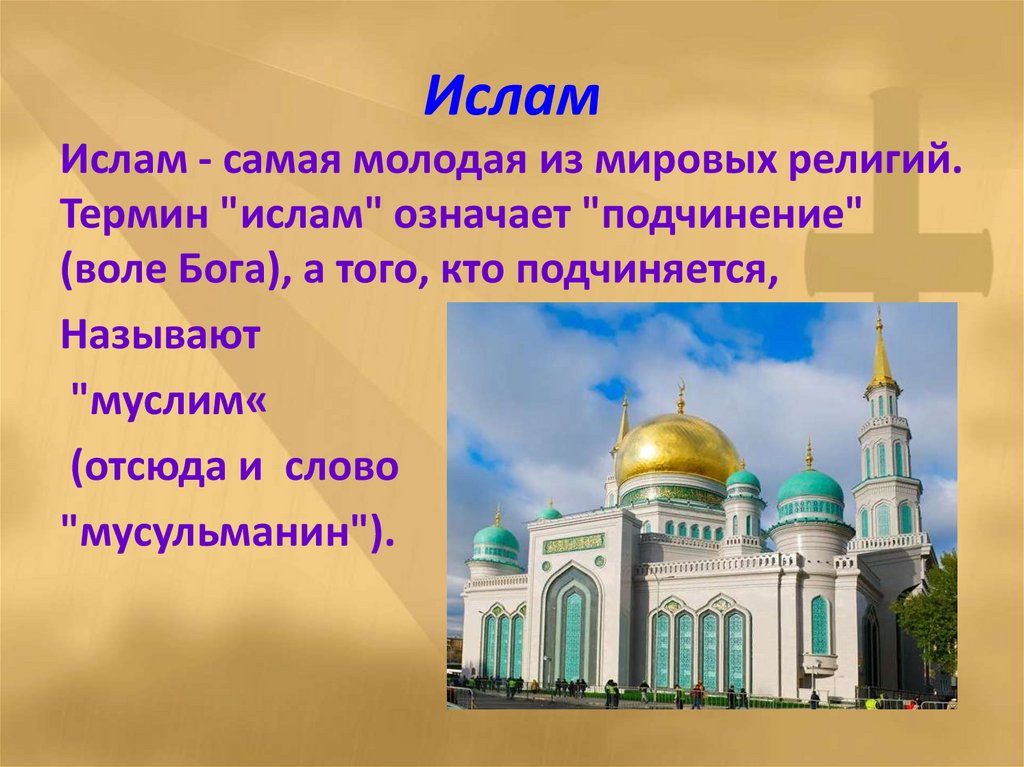 Ислам

Ислам - самая молодая из мировых религий. Термин "ислам" означает "подчинение" (воле Бога), а того, кто подчиняется,

Называют

"муслим«

(отсюда и слово

"мусульманин").